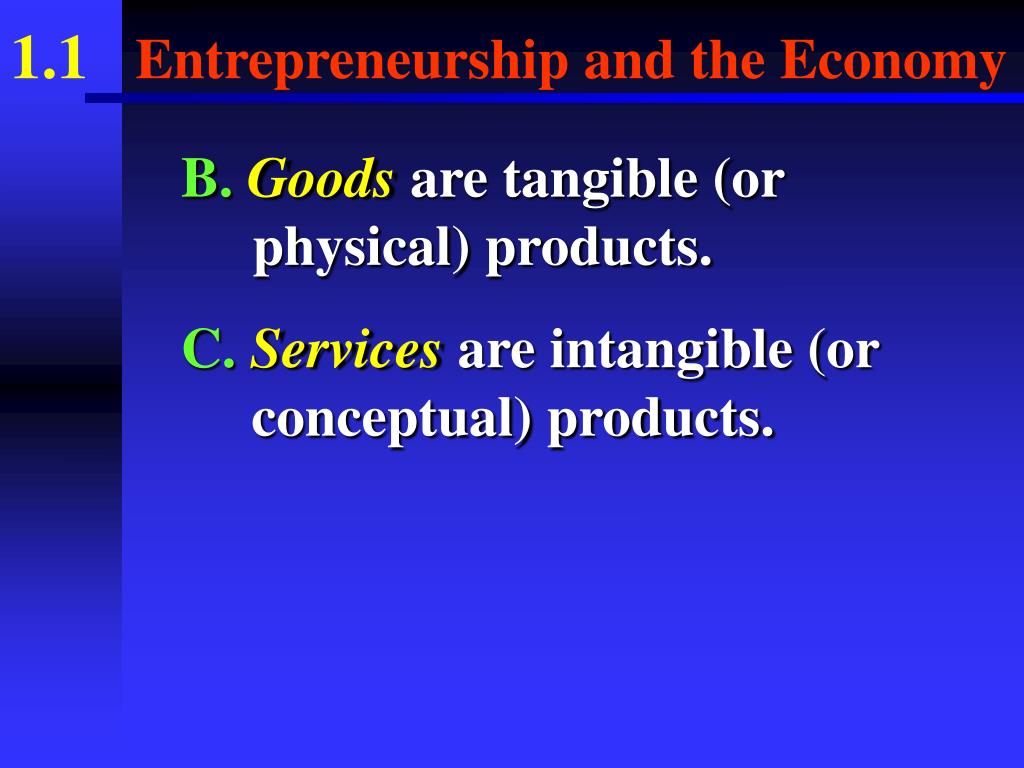 1.1 Entrepreneurship and the Economy

B. Goods are tangible (or physical) products.

C. Services are intangible (or conceptual) products.